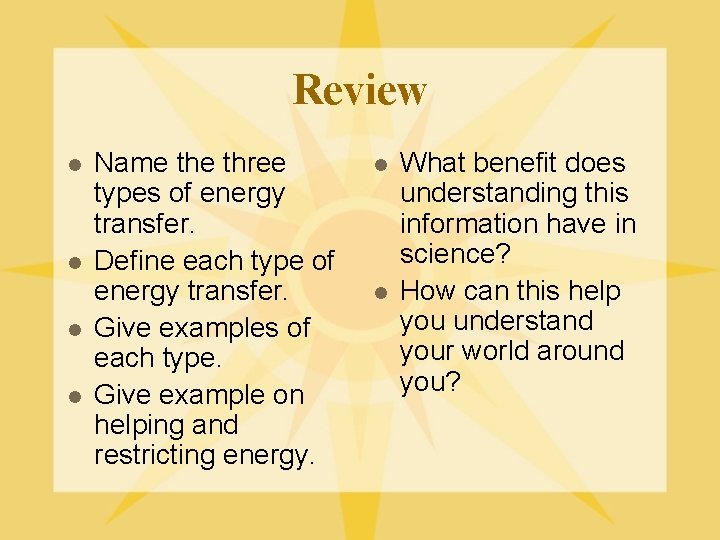 Review

- Name the three types of energy transfer.
- Define each type of energy transfer.
- Give examples of each type.
- Give example on helping and restricting energy.

- What benefit does understanding this information have in science?
- How can this help you understand your world around you?